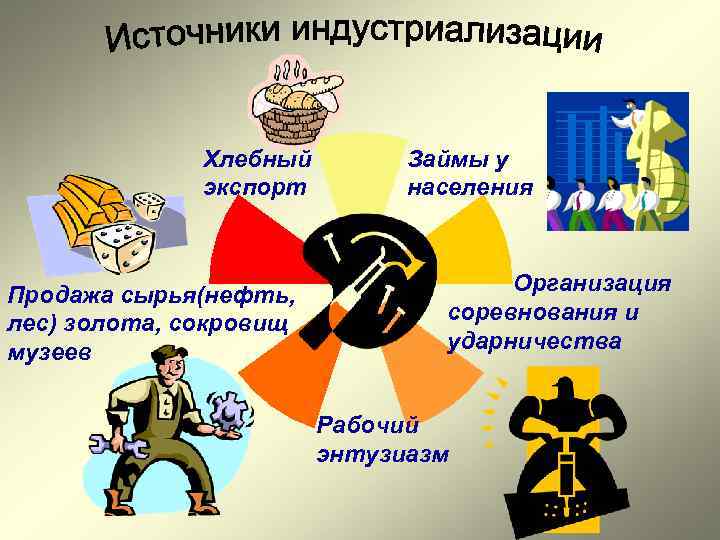 Источники индустриализации

Хлебный экспорт

Займы у населения

Продажа сырья(нефть, лес) золота, сокровищ музеев

Организация соревнования и ударничества

Рабочий энтузиазм